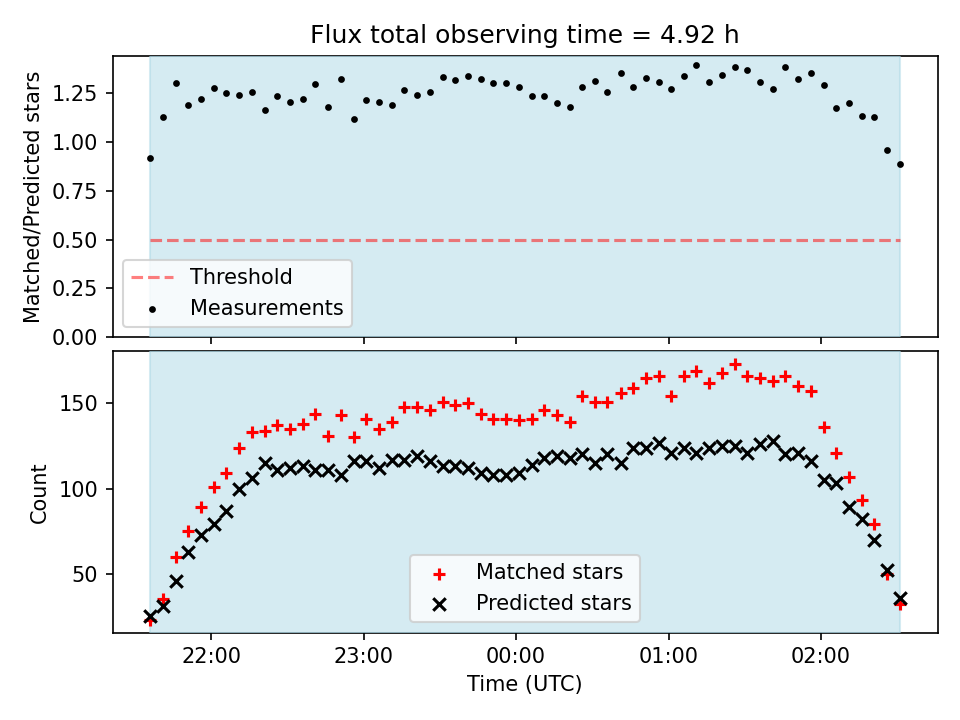 Flux total observing time = 4.92 h

Matched/Predicted stars

1.25
1.00
0.75
0.50
0.25
0.00

Threshold
Measurements

Count

150
100
50

Matched stars
Predicted stars

22:00
23:00
00:00
01:00
02:00

Time (UTC)